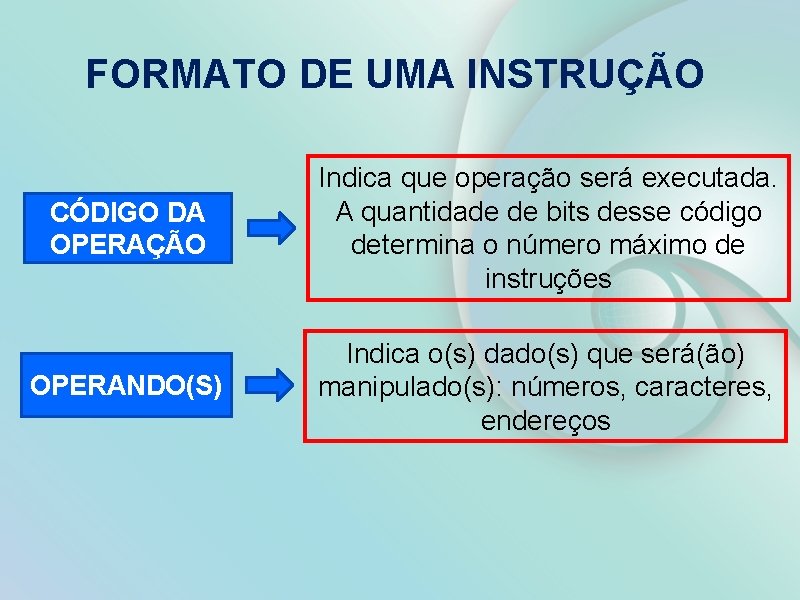 FORMATO DE UMA INSTRUÇÃO

CÓDIGO DA OPERAÇÃO

Indica que operação será executada. A quantidade de bits desse código determina o número máximo de instruções

OPERANDO(S)

Indica o(s) dado(s) que será(ão) manipulado(s): números, caracteres, endereços